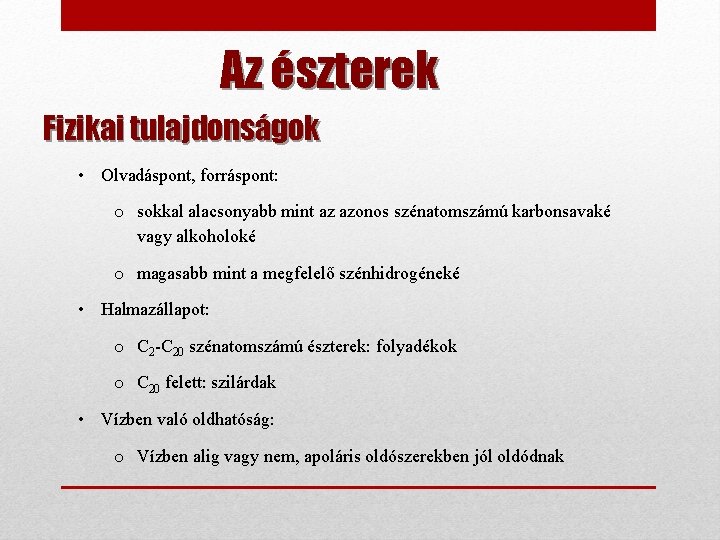 Az észterek

Fizikai tulajdonságok

• Olvadáspont, forráspont:

o sokkal alacsonyabb mint az azonos szénatomszámú karbonsavaké vagy alkoholoké

o magasabb mint a megfelelő szénhidrogéneké

• Halmazállapot:

o $C_2$-$C_{20}$ szénatomszámú észterek: folyadékok

o $C_{20}$ felett: szilárdak

• Vízben való oldhatóság:

o Vízben alig vagy nem, apoláris oldószerekben jól oldódnak